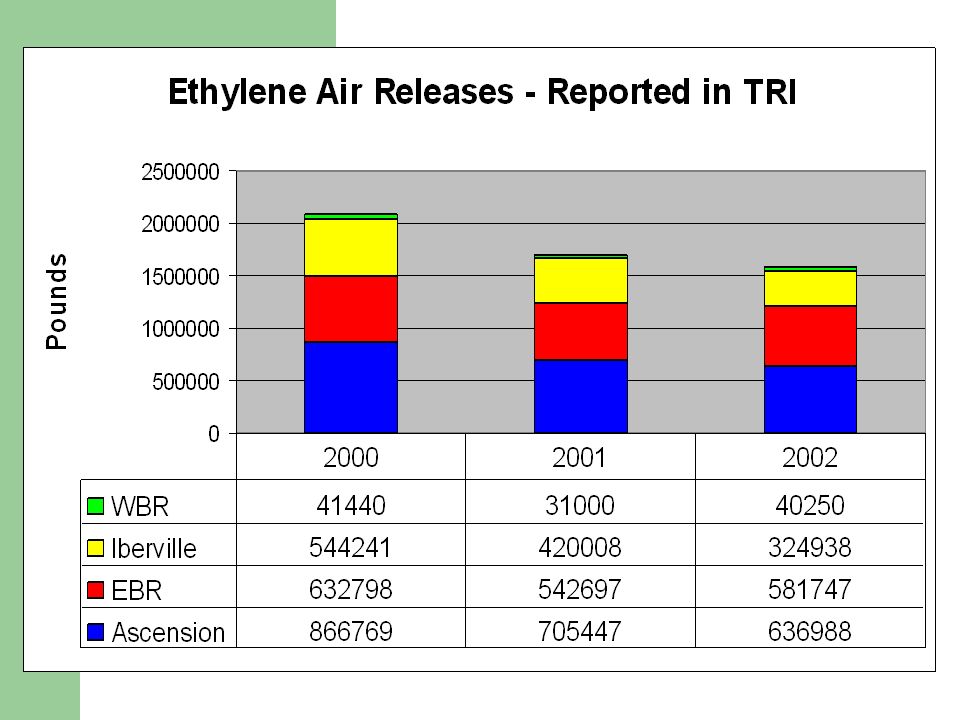 Ethylene Air Releases - Reported in TRI

Pounds

2500000
2000000
1500000
1000000
500000
0

| | 2000 | 2001 | 2002 |
|---|---|---|---|
| WBR | 41440 | 31000 | 40250 |
| Iberville | 544241 | 420008 | 324938 |
| EBR | 632798 | 542697 | 581747 |
| Ascension | 866769 | 705447 | 636988 |